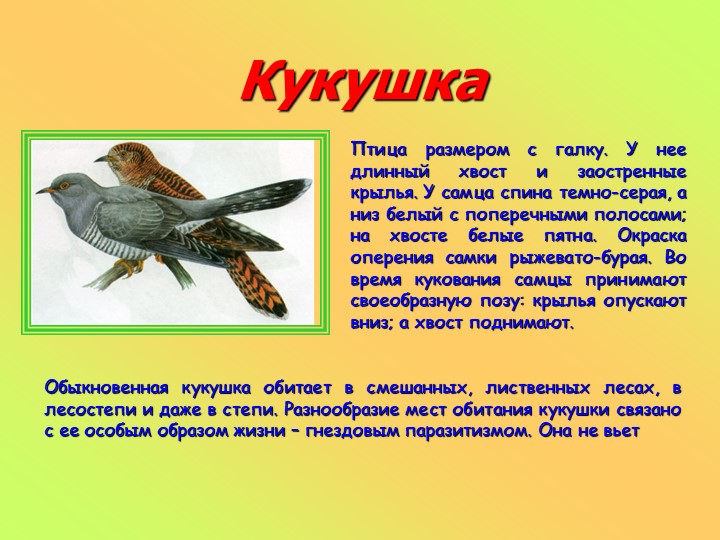 Кукушка

Птица размером с галку. У нее длинный хвост и заостренные крылья. У самца спина темно-серая, а низ белый с поперечными полосами; на хвосте белые пятна. Окраска оперения самки рыжевато-бурая. Во время кукования самцы принимают своеобразную позу: крылья опускают вниз; а хвост поднимают.

Обыкновенная кукушка обитает в смешанных, лиственных лесах, в лесостепи и даже в степи. Разнообразие мест обитания кукушки связано с ее особым образом жизни – гнездовым паразитизмом. Она не вьет